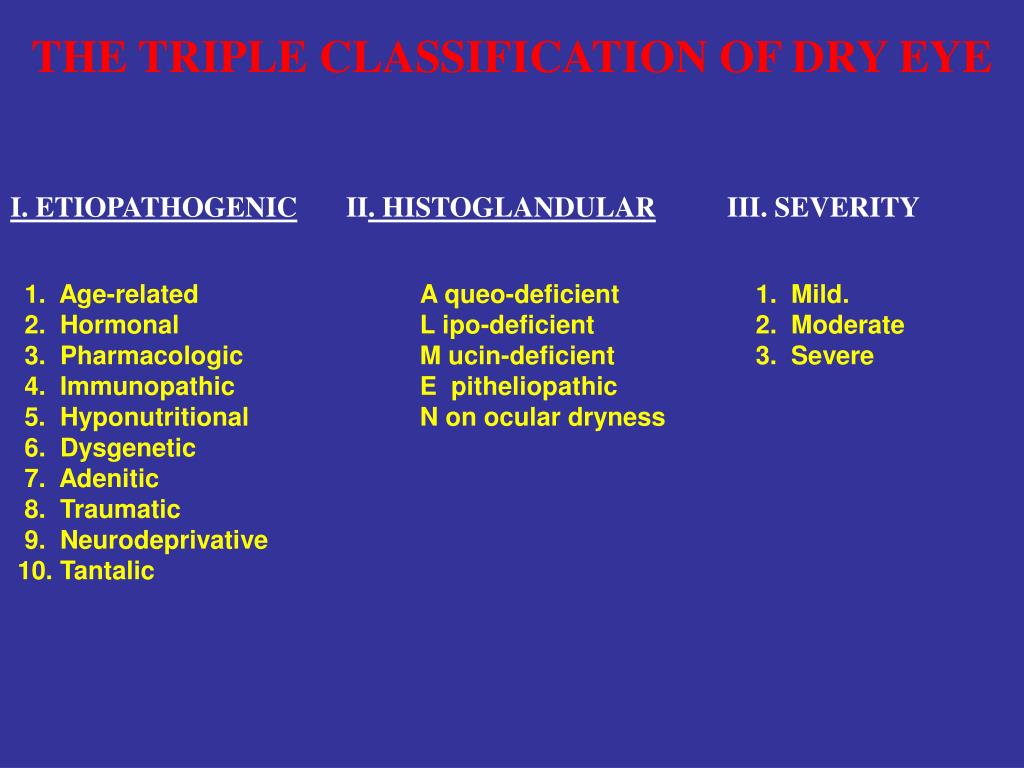 THE TRIPLE CLASSIFICATION OF DRY EYE

I. ETIOPATHOGENIC

1. Age-related
2. Hormonal
3. Pharmacologic
4. Immunopathic
5. Hyponutritional
6. Dysgenetic
7. Adenitic
8. Traumatic
9. Neurodeprivative
10. Tantalic

II. HISTOGLANDULAR

A queo-deficient
L ipo-deficient
M ucin-deficient
E pitheliopathic
N on ocular dryness

III. SEVERITY

1. Mild.
2. Moderate
3. Severe